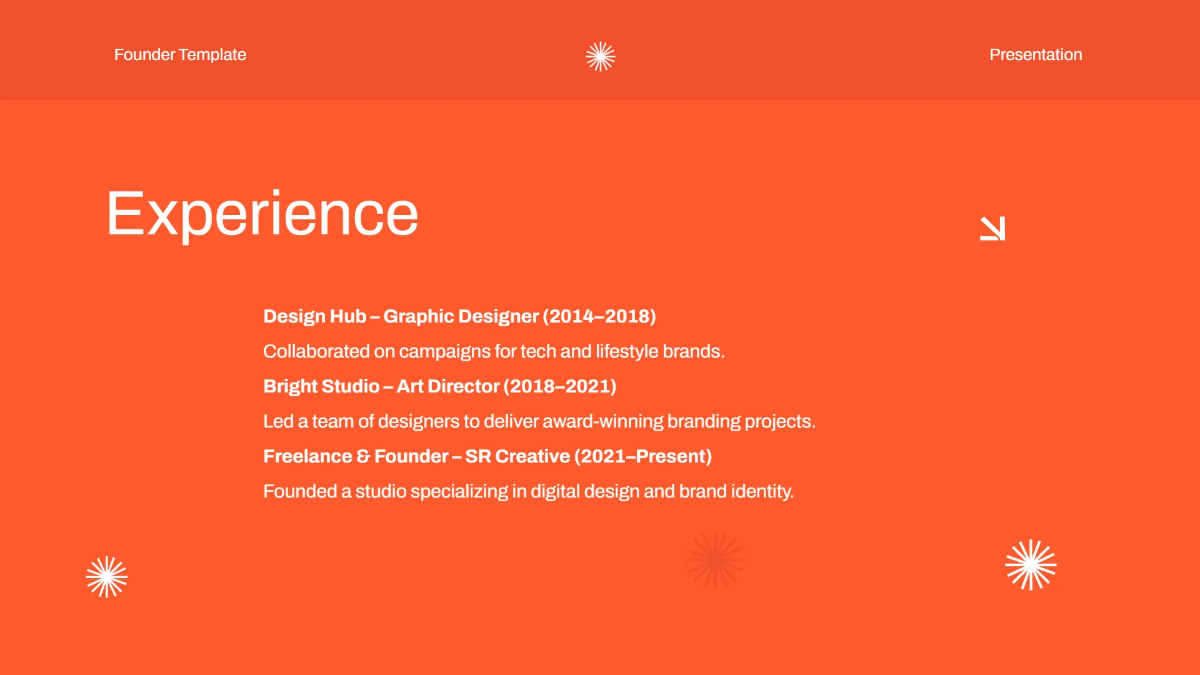 Founder Template

Presentation

Experience

Design Hub – Graphic Designer (2014–2018)

Collaborated on campaigns for tech and lifestyle brands.

Bright Studio – Art Director (2018–2021)

Led a team of designers to deliver award-winning branding projects.

Freelance & Founder – SR Creative (2021–Present)

Founded a studio specializing in digital design and brand identity.